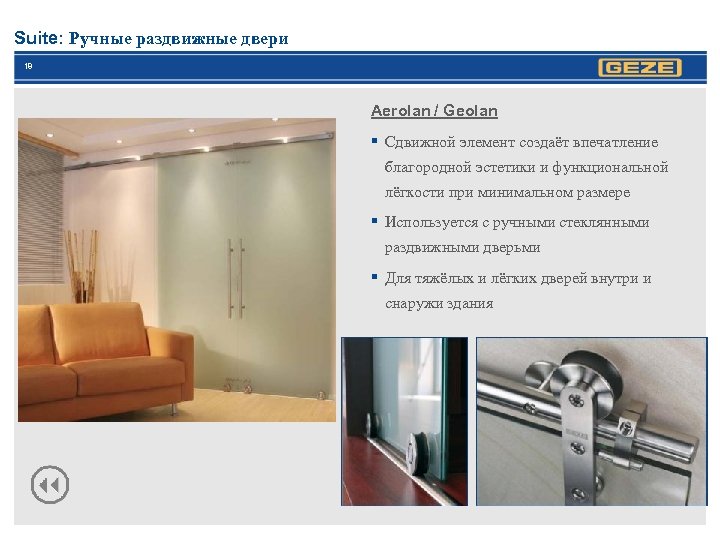 Suite: Ручные раздвижные двери

19

GEZE

Aerolan / Geolan

▪ Сдвижной элемент создаёт впечатление благородной эстетики и функциональной лёгкости при минимальном размере

▪ Используется с ручными стеклянными раздвижными дверьми

▪ Для тяжёлых и лёгких дверей внутри и снаружи здания